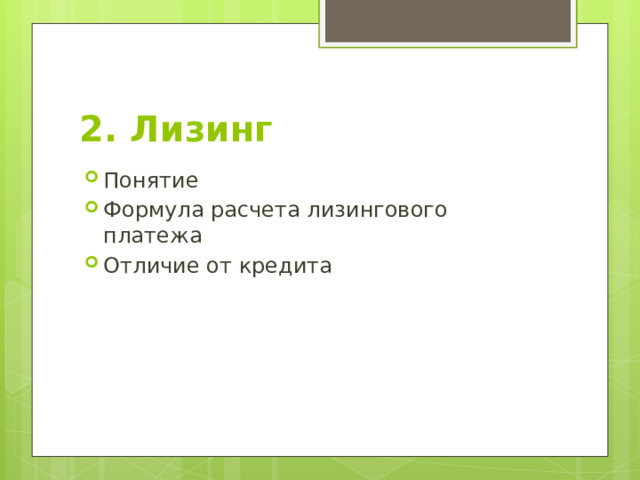 2. Лизинг

Понятие
Формула расчета лизингового платежа
Отличие от кредита